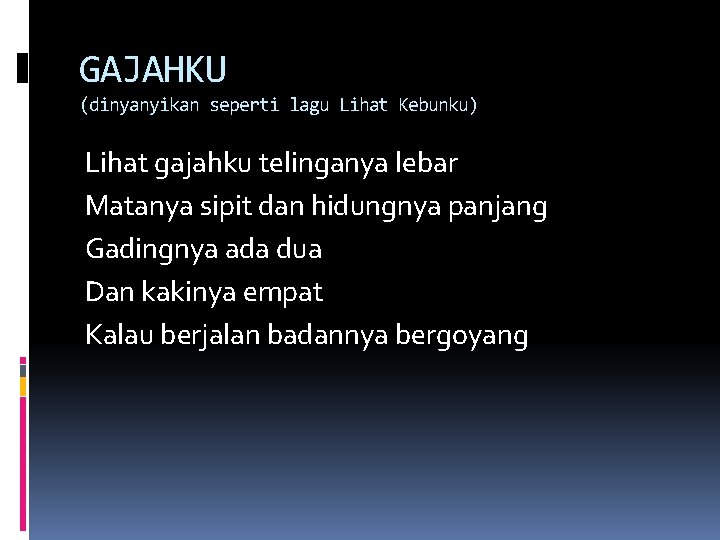 GAJAHKU
(dinyanyikan seperti lagu Lihat Kebunku)

Lihat gajahku telinganya lebar
Matanya sipit dan hidungnya panjang
Gadingnya ada dua
Dan kakinya empat
Kalau berjalan badannya bergoyang